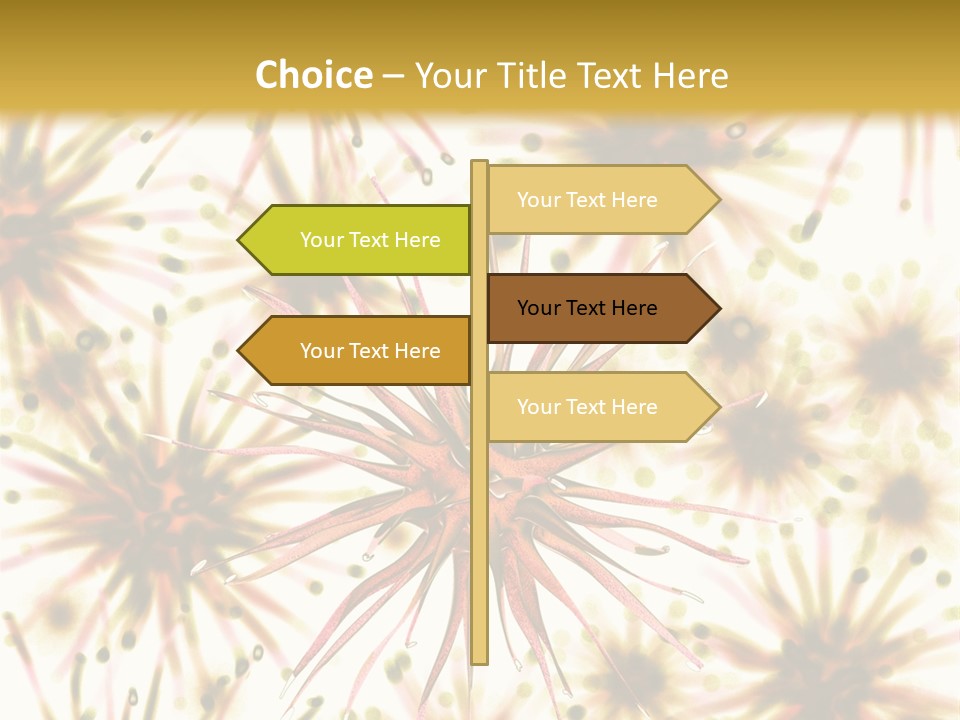 Choice – Your Title Text Here

Your Text Here

Your Text Here

Your Text Here

Your Text Here

Your Text Here